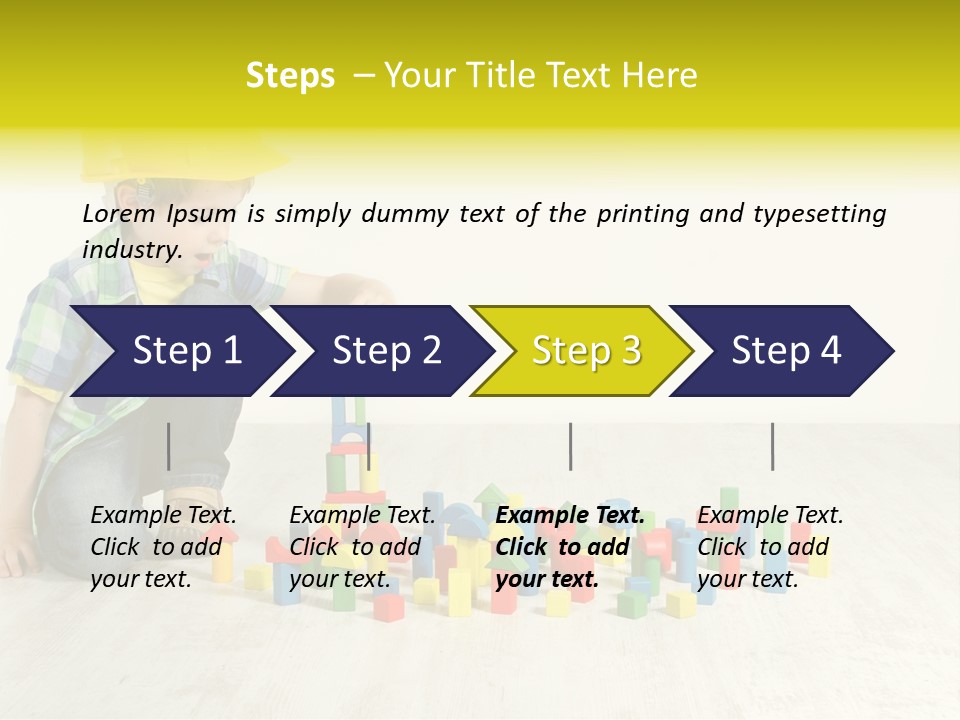 Steps – Your Title Text Here

Lorem Ipsum is simply dummy text of the printing and typesetting industry.

Step 1

Step 2

Step 3

Step 4

Example Text. Click to add your text.

Example Text. Click to add your text.

Example Text. Click to add your text.

Example Text. Click to add your text.